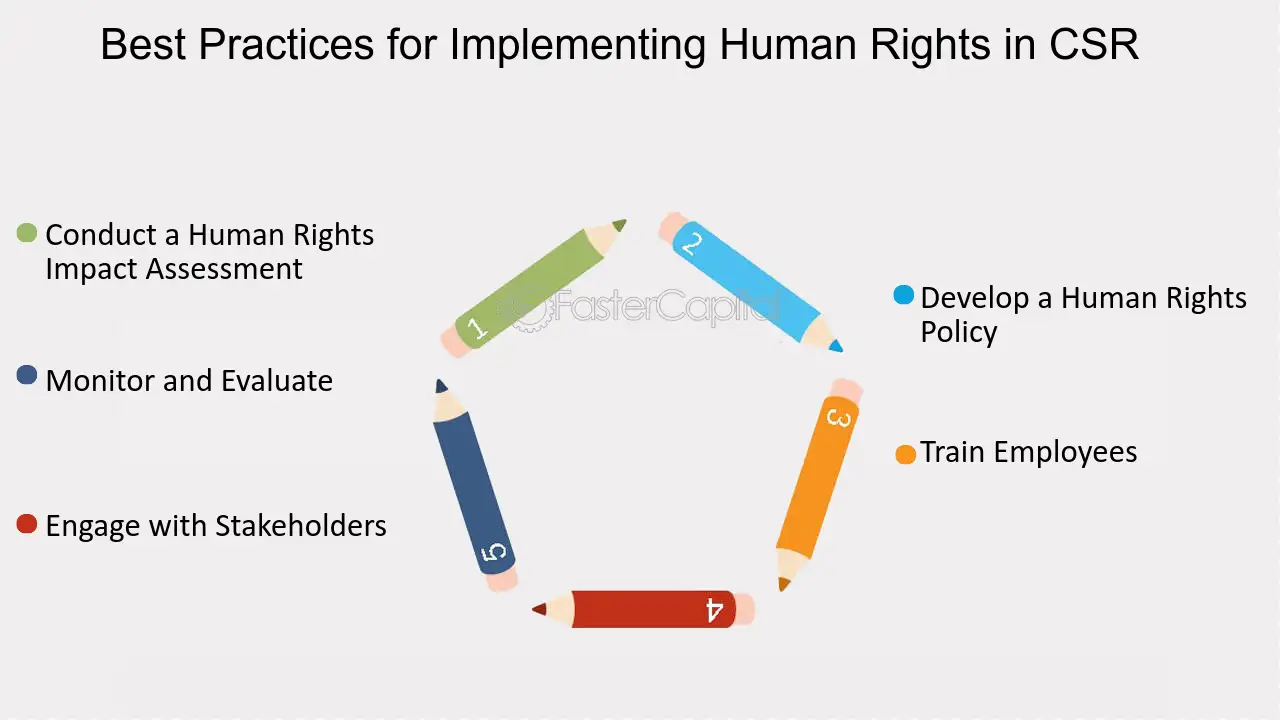 Best Practices for Implementing Human Rights in CSR

• Conduct a Human Rights Impact Assessment

• Monitor and Evaluate

• Engage with Stakeholders

1

2

3

4

5

• Develop a Human Rights Policy

• Train Employees

FasterCapital